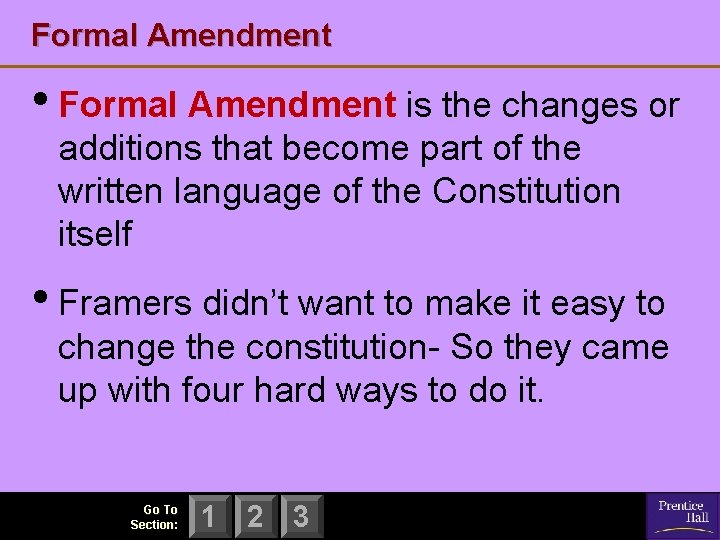 Formal Amendment

• Formal Amendment is the changes or additions that become part of the written language of the Constitution itself

• Framers didn't want to make it easy to change the constitution- So they came up with four hard ways to do it.

Go To Section: 1 2 3

Prentice Hall